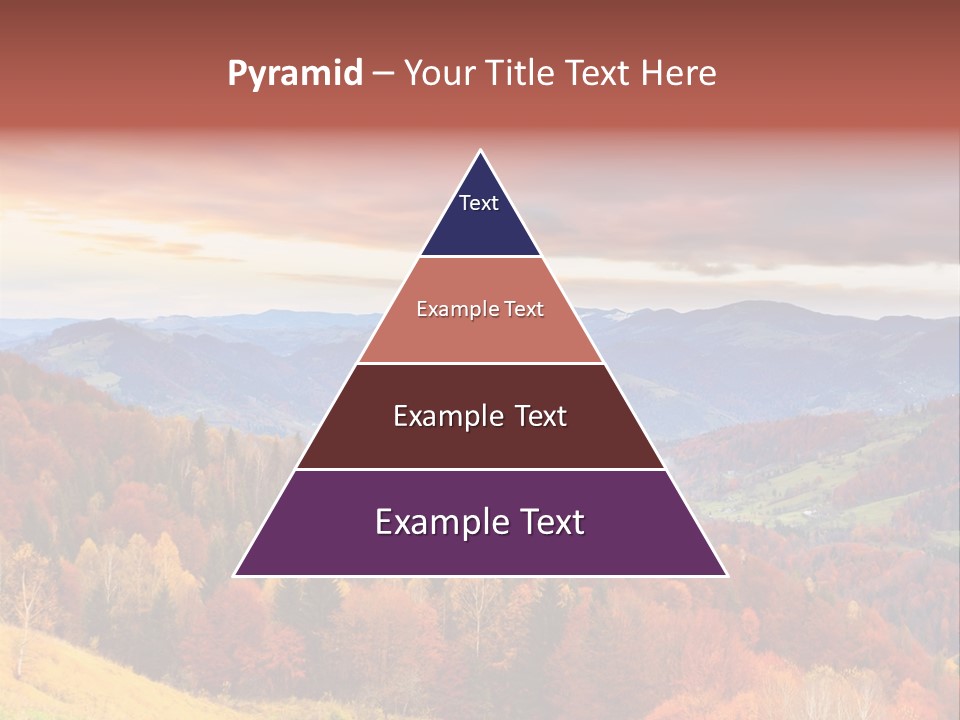 Pyramid – Your Title Text Here

Text

Example Text

Example Text

Example Text